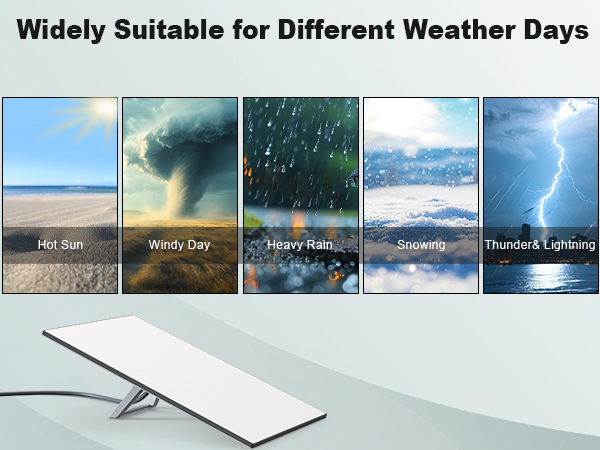 Widely Suitable for Different Weather Days

Hot Sun

Windy Day

Heavy Rain

Snowing

Thunder& Lightning